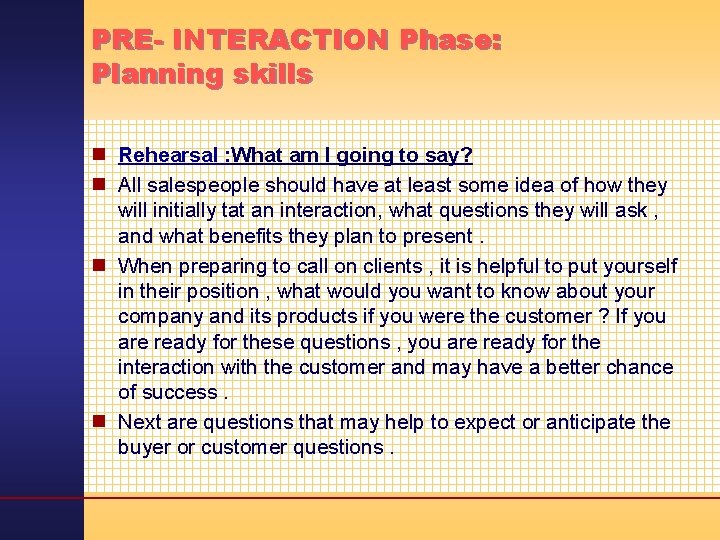 PRE- INTERACTION Phase: Planning skills

Rehearsal :What am I going to say?

All salespeople should have at least some idea of how they will initially tat an interaction, what questions they will ask , and what benefits they plan to present .

When preparing to call on clients , it is helpful to put yourself in their position , what would you want to know about your company and its products if you were the customer ? If you are ready for these questions , you are ready for the interaction with the customer and may have a better chance of success .

Next are questions that may help to expect or anticipate the buyer or customer questions .